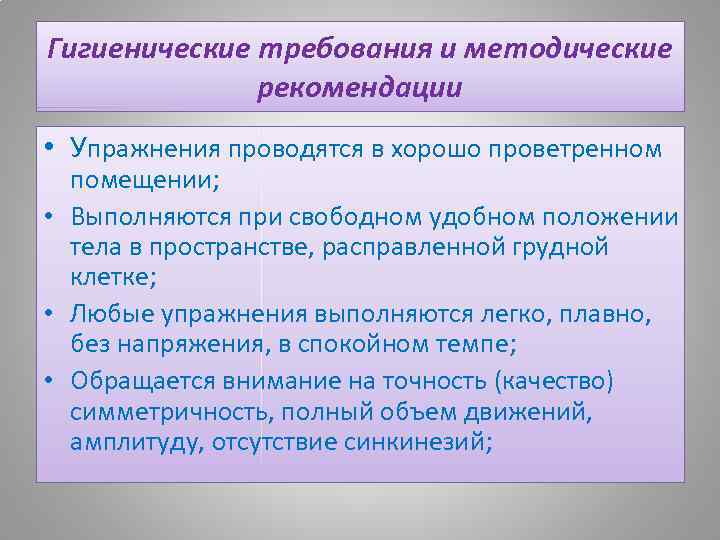 Гигиенические требования и методические рекомендации

• Упражнения проводятся в хорошо проветренном помещении;
• Выполняются при свободном удобном положении тела в пространстве, расправленной грудной клетке;
• Любые упражнения выполняются легко, плавно, без напряжения, в спокойном темпе;
• Обращается внимание на точность (качество) симметричность, полный объем движений, амплитуду, отсутствие синкинезий;